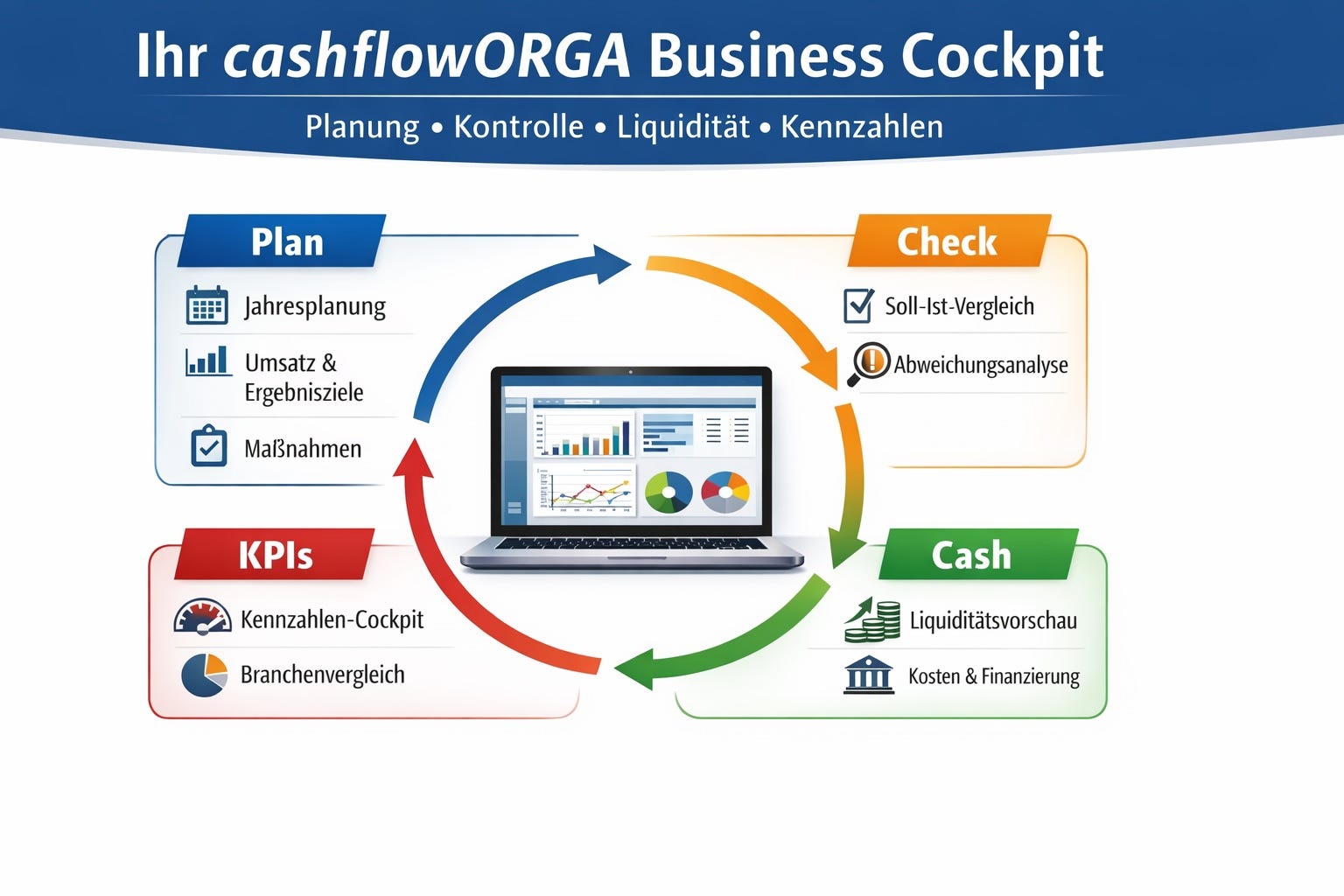 Ihr cashflowORGA Business Cockpit

Planung • Kontrolle • Liquidität • Kennzahlen

Plan

Jahresplanung

Umsatz & Ergebnisziele

Maßnahmen

Check

Soll-Ist-Vergleich

Abweichungsanalyse

KPIs

Kennzahlen-Cockpit

Branchenvergleich

Cash

Liquiditätsvorschau

Kosten & Finanzierung